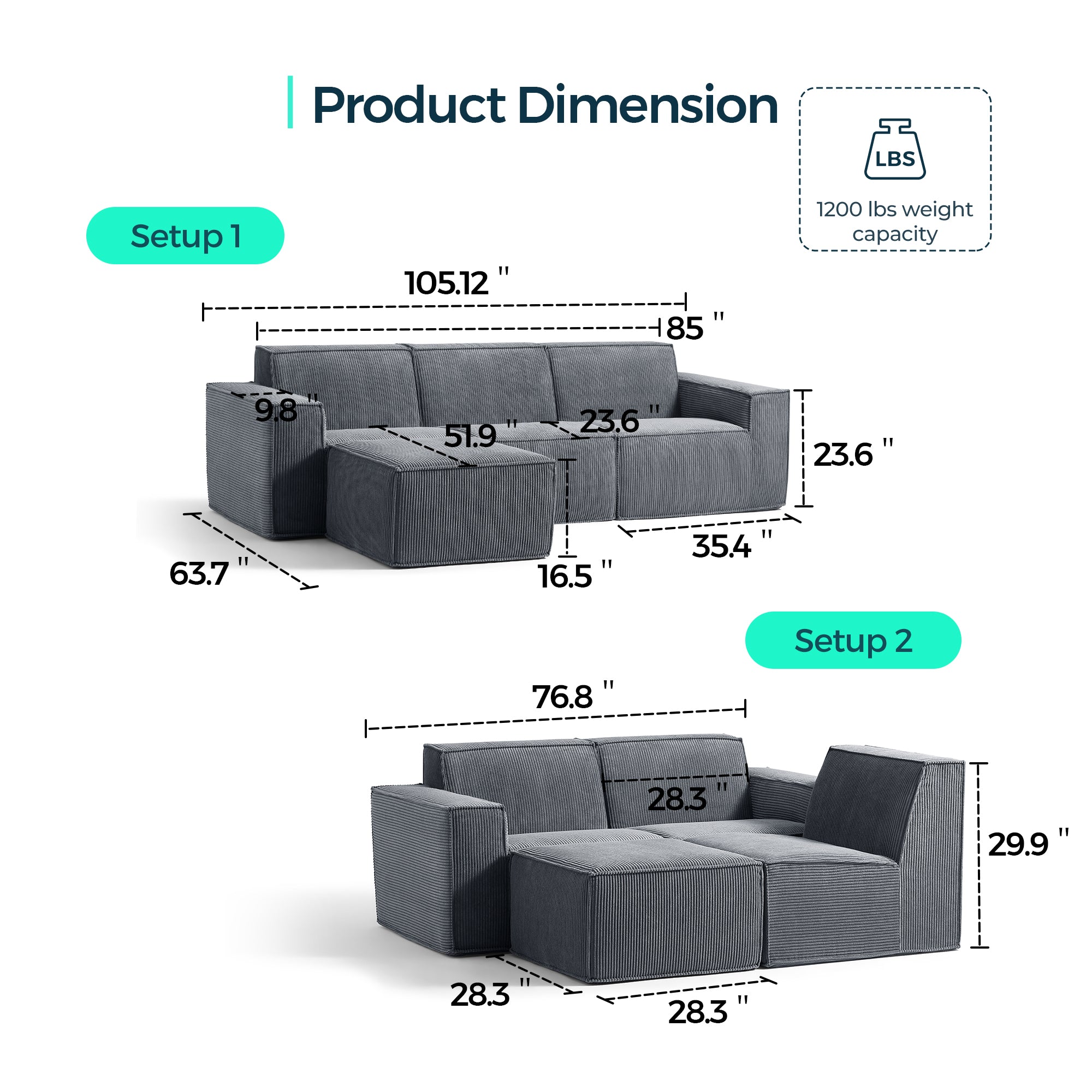 Product Dimension

LBS

1200 lbs weight capacity

Setup 1

105.12 "

85 "

9.8 "

51.9 "

23.6 "

23.6 "

35.4 "

63.7 "

16.5 "

Setup 2

76.8 "

28.3 "

29.9 "

28.3 "

28.3 "